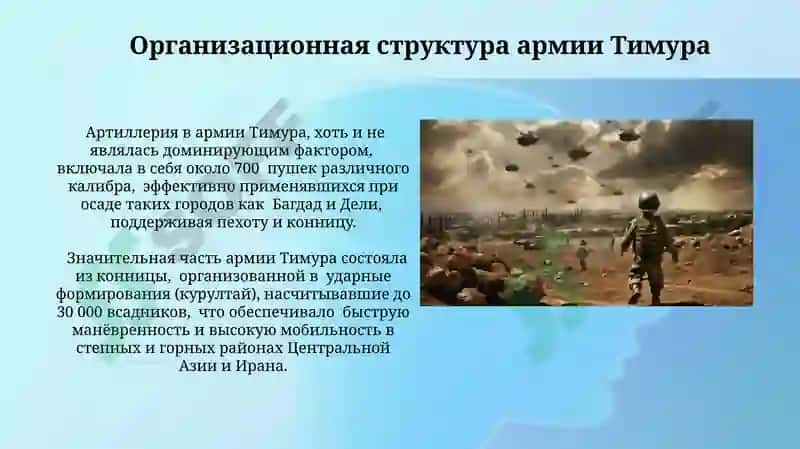 Организационная структура армии Тимура

Артиллерия в армии Тимура, хоть и не являлась доминирующим фактором, включала в себя около 700 пушек различного калибра, эффективно применявшихся при осаде таких городов как Багдад и Дели, поддерживая пехоту и конницу.

Значительная часть армии Тимура состояла из конницы, организованной в ударные формирования (курултай), насчитывавшие до 30 000 всадников, что обеспечивало быструю манёвренность и высокую мобильность в степных и горных районах Центральной Азии и Ирана.